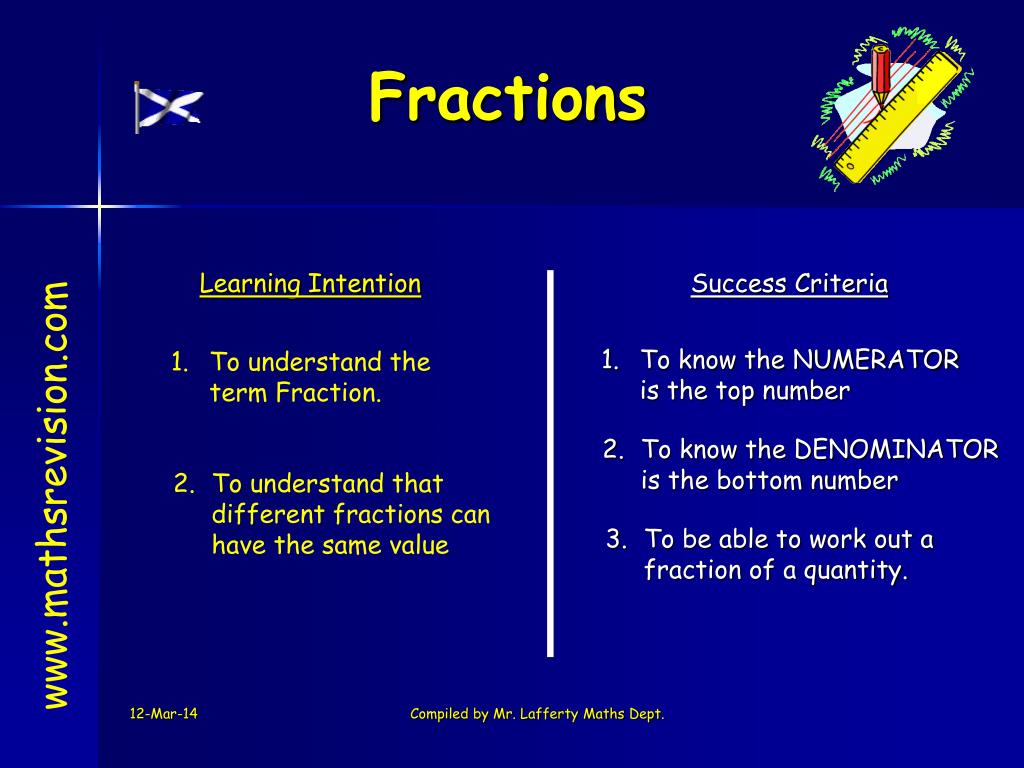 Fractions

www.mathsrevision.com

Learning Intention

1. To understand the term Fraction.

2. To understand that different fractions can have the same value

Success Criteria

1. To know the NUMERATOR is the top number

2. To know the DENOMINATOR is the bottom number

3. To be able to work out a fraction of a quantity.

12-Mar-14

Compiled by Mr. Lafferty Maths Dept.